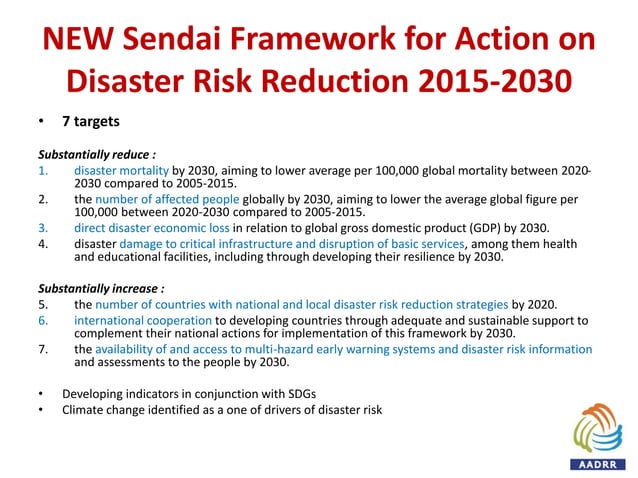 NEW Sendai Framework for Action on Disaster Risk Reduction 2015-2030

• 7 targets

Substantially reduce :
1. disaster mortality by 2030, aiming to lower average per 100,000 global mortality between 2020-2030 compared to 2005-2015.
2. the number of affected people globally by 2030, aiming to lower the average global figure per 100,000 between 2020-2030 compared to 2005-2015.
3. direct disaster economic loss in relation to global gross domestic product (GDP) by 2030.
4. disaster damage to critical infrastructure and disruption of basic services, among them health and educational facilities, including through developing their resilience by 2030.

Substantially increase :
5. the number of countries with national and local disaster risk reduction strategies by 2020.
6. international cooperation to developing countries through adequate and sustainable support to complement their national actions for implementation of this framework by 2030.
7. the availability of and access to multi-hazard early warning systems and disaster risk information and assessments to the people by 2030.

• Developing indicators in conjunction with SDGs
• Climate change identified as a one of drivers of disaster risk

AADRR